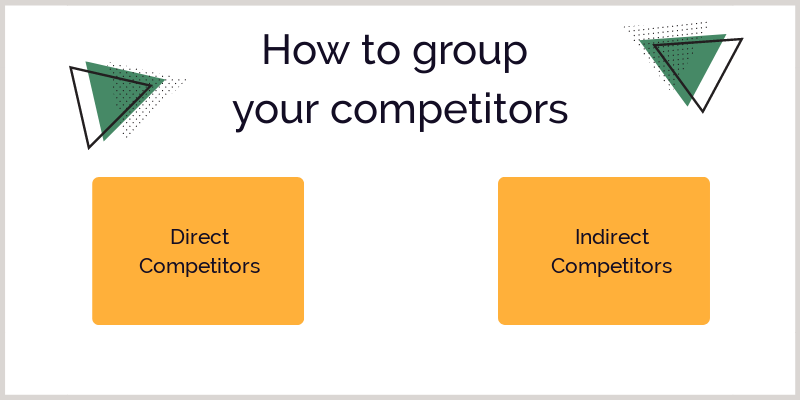 How to group your competitors

Direct Competitors

Indirect Competitors